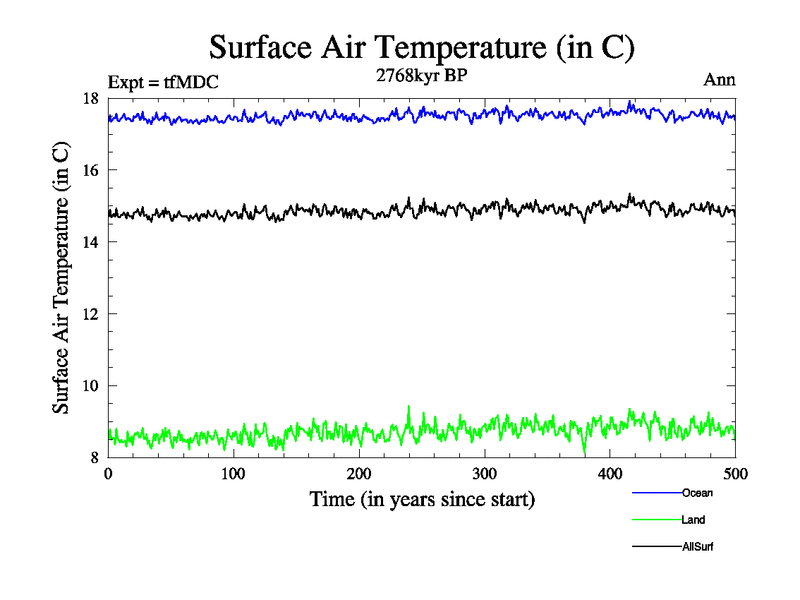 Surface Air Temperature (in C)

Expt = tfMDC

2768kyr BP

Ann

Surface Air Temperature (in C)

18
16
14
12
10
8

0
100
200
300
400
500

Time (in years since start)

Ocean

Land

AllSurf